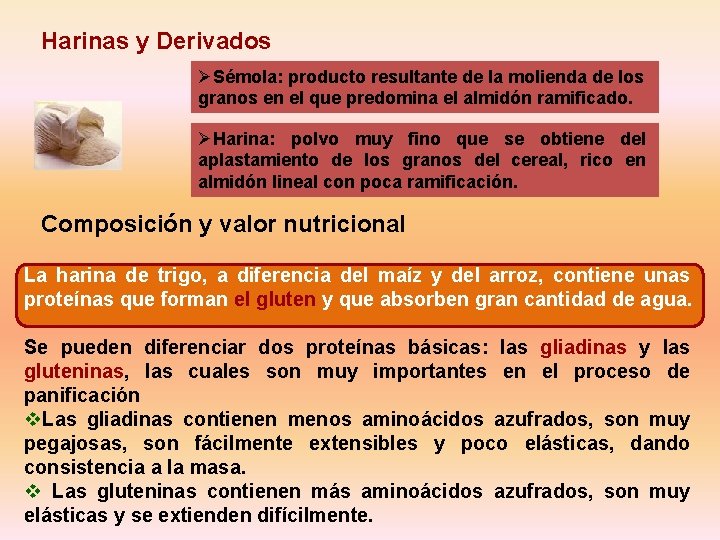 Harinas y Derivados

➢Sémola: producto resultante de la molienda de los granos en el que predomina el almidón ramificado.

➢Harina: polvo muy fino que se obtiene del aplastamiento de los granos del cereal, rico en almidón lineal con poca ramificación.

Composición y valor nutricional

La harina de trigo, a diferencia del maíz y del arroz, contiene unas proteínas que forman el gluten y que absorben gran cantidad de agua.

Se pueden diferenciar dos proteínas básicas: las gliadinas y las gluteninas, las cuales son muy importantes en el proceso de panificación
❖Las gliadinas contienen menos aminoácidos azufrados, son muy pegajosas, son fácilmente extensibles y poco elásticas, dando consistencia a la masa.
❖ Las gluteninas contienen más aminoácidos azufrados, son muy elásticas y se extienden difícilmente.